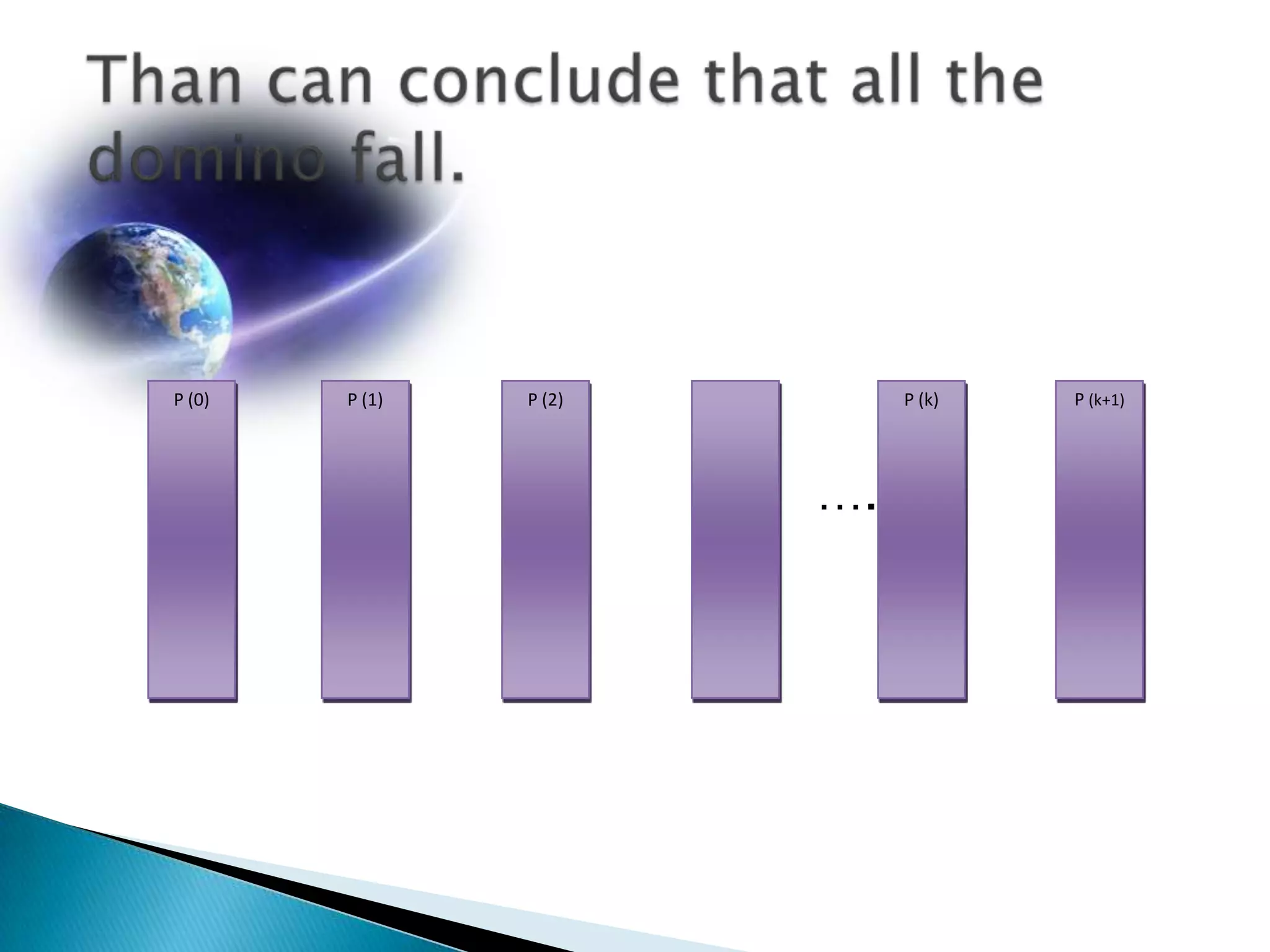 Than can conclude that all the domino fall.

P (0)

P (1)

P (2)

….

P (k)

P (k+1)